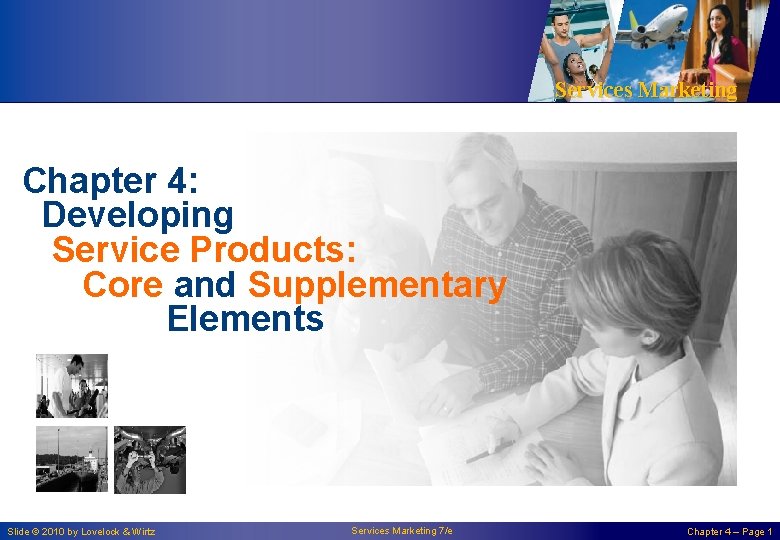 Services Marketing

Chapter 4:
Developing
Service Products:
Core and Supplementary
Elements

Slide © 2010 by Lovelock & Wirtz

Services Marketing 7/e

Chapter 4 – Page 1